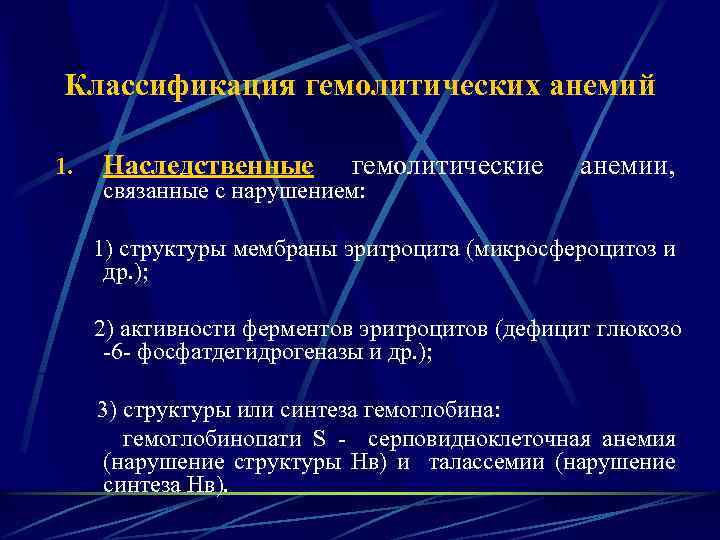 Классификация гемолитических анемий

1. Наследственные гемолитические анемии, связанные с нарушением:

1) структуры мембраны эритроцита (микросфероцитоз и др.);

2) активности ферментов эритроцитов (дефицит глюкозо -6- фосфатдегидрогеназы и др.);

3) структуры или синтеза гемоглобина:
гемоглобинопати S - серповидноклеточная анемия (нарушение структуры Нв) и талассемии (нарушение синтеза Нв).